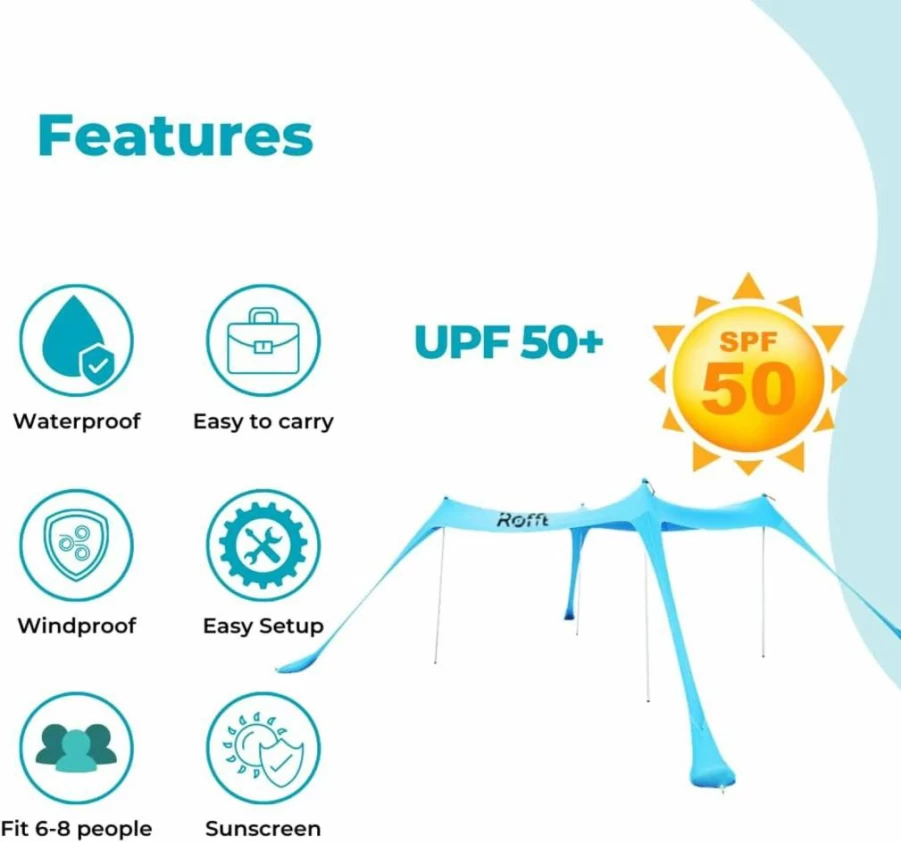 Features

Waterproof

Easy to carry

Windproof

Easy Setup

Fit 6-8 people

Sunscreen

UPF 50+

SPF 50

Rofft